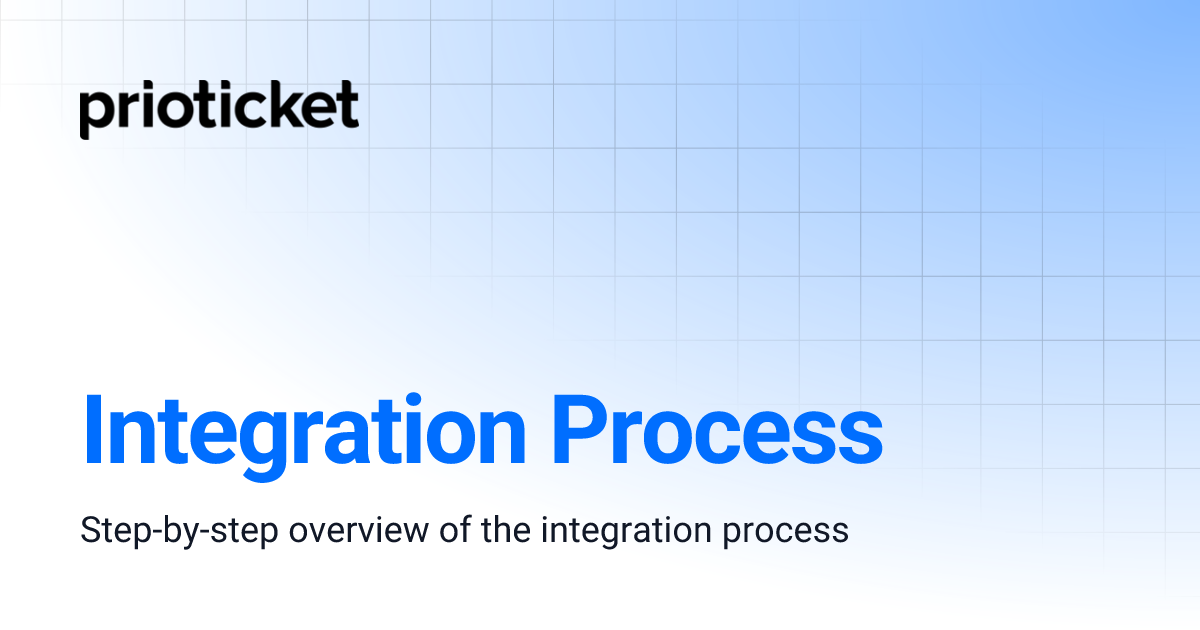 prioticket

Integration Process

Step-by-step overview of the integration process